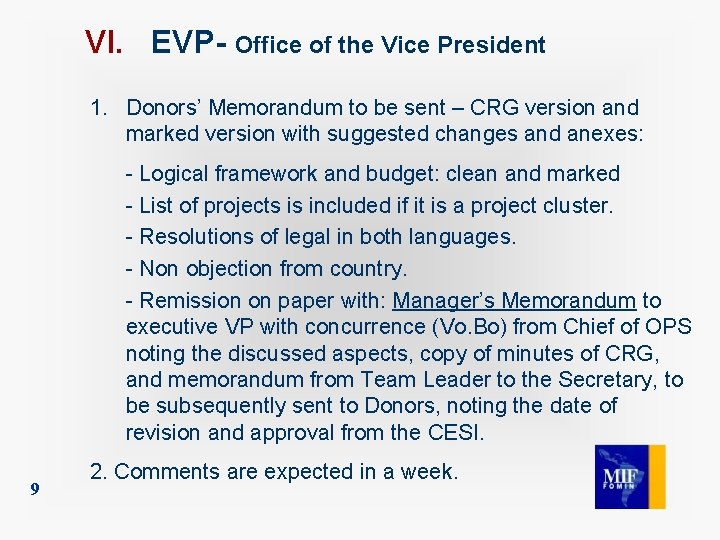 VI. EVP- Office of the Vice President

1. Donors' Memorandum to be sent – CRG version and marked version with suggested changes and anexes:

- Logical framework and budget: clean and marked

- List of projects is included if it is a project cluster.

- Resolutions of legal in both languages.

- Non objection from country.

- Remission on paper with: Manager's Memorandum to executive VP with concurrence (Vo.Bo) from Chief of OPS noting the discussed aspects, copy of minutes of CRG, and memorandum from Team Leader to the Secretary, to be subsequently sent to Donors, noting the date of revision and approval from the CESI.

2. Comments are expected in a week.

9

MIF
FOMIN